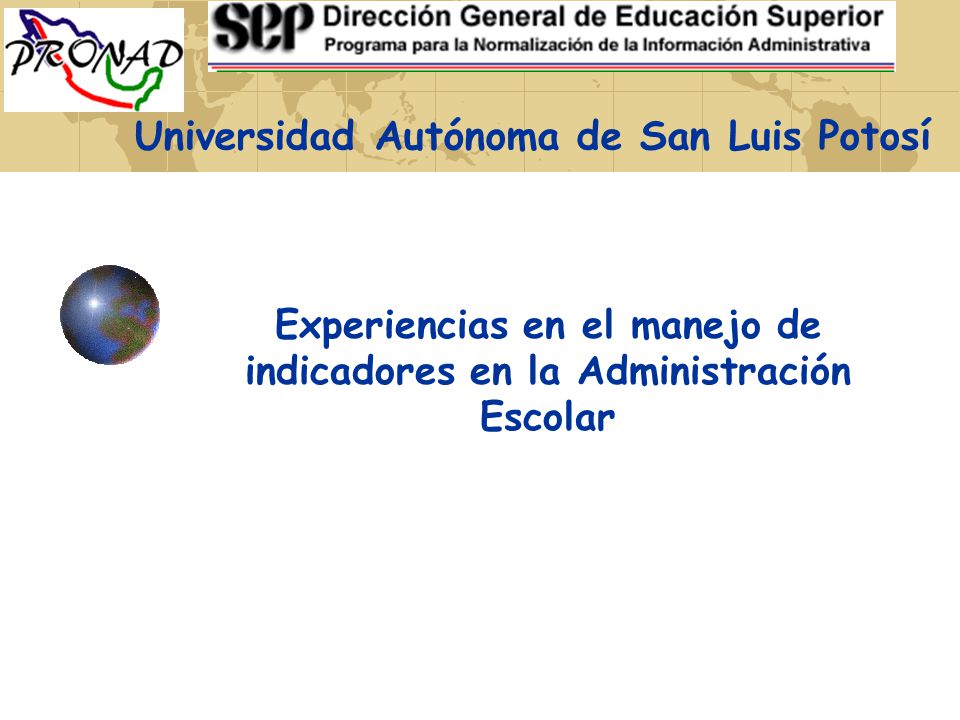 PRONAD

SEP Dirección General de Educación Superior
Programa para la Normalización de la Información Administrativa

Universidad Autónoma de San Luis Potosí

Experiencias en el manejo de indicadores en la Administración Escolar